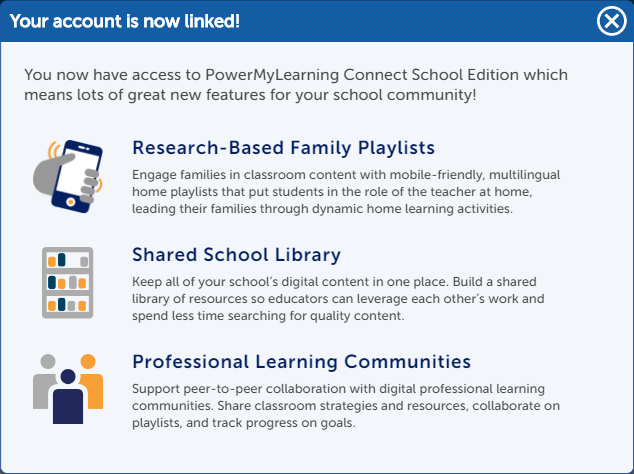 Your account is now linked!

You now have access to PowerMyLearning Connect School Edition which means lots of great new features for your school community!

Research-Based Family Playlists

Engage families in classroom content with mobile-friendly, multilingual home playlists that put students in the role of the teacher at home, leading their families through dynamic home learning activities.

Shared School Library

Keep all of your school's digital content in one place. Build a shared library of resources so educators can leverage each other's work and spend less time searching for quality content.

Professional Learning Communities

Support peer-to-peer collaboration with digital professional learning communities. Share classroom strategies and resources, collaborate on playlists, and track progress on goals.